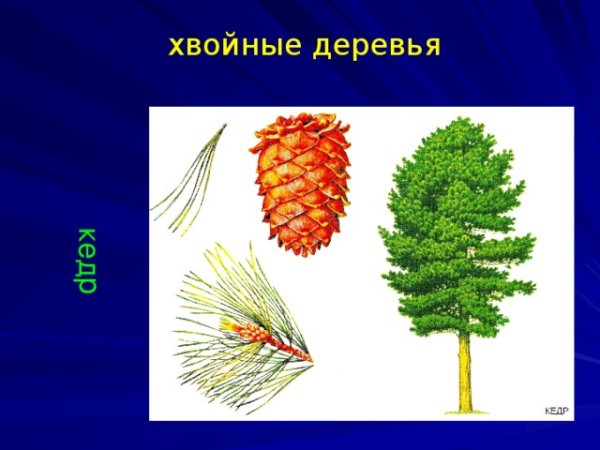 хвойные деревья

кедр

КЕДР